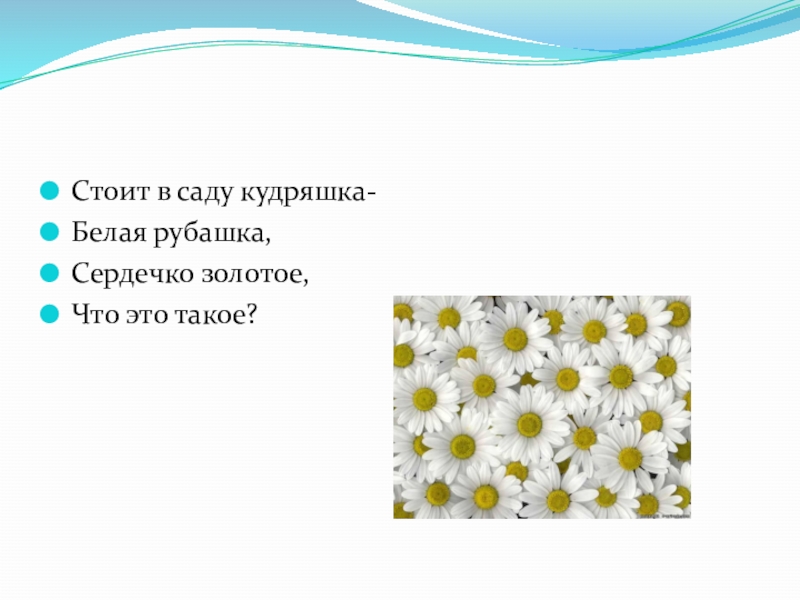 Стоит в саду кудряшка-
Белая рубашка,
Сердечко золотое,
Что это такое?